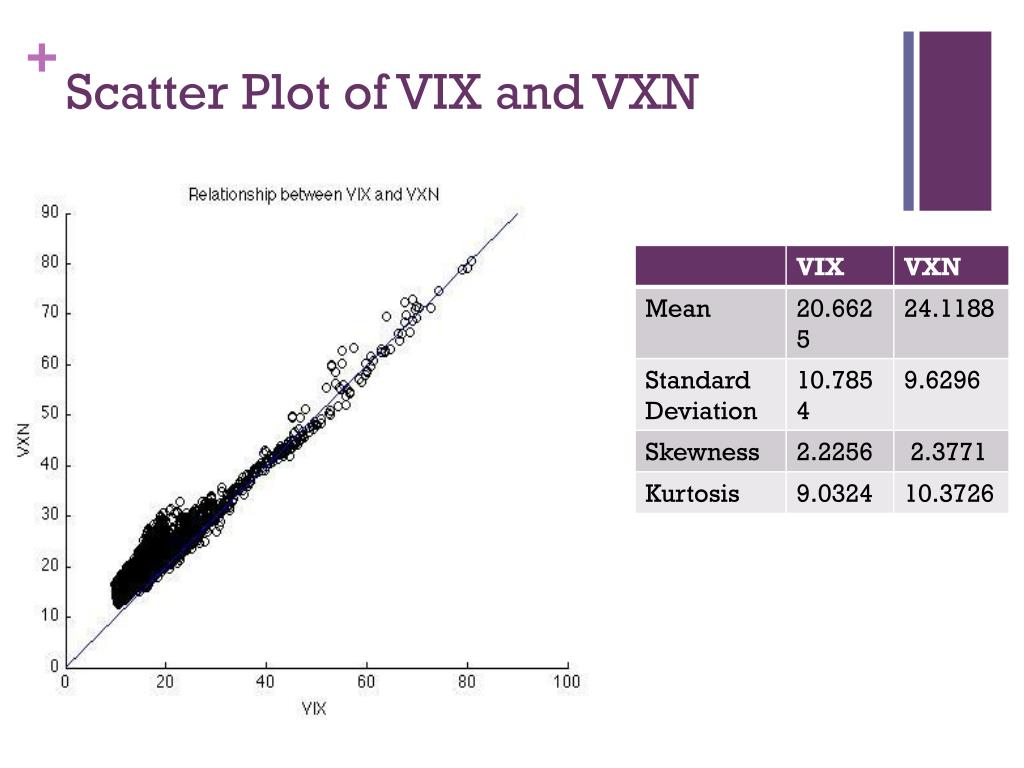 + Scatter Plot of VIX and VXN

Relationship between VIX and VXN

90
80
70
60
50
40
30
20
10
0

VXN

0 20 40 60 80 100

VIX

| | VIX | VXN |
|---|---|---|
| Mean | 20.6625 | 24.1188 |
| Standard Deviation | 10.7854 | 9.6296 |
| Skewness | 2.2256 | 2.3771 |
| Kurtosis | 9.0324 | 10.3726 |